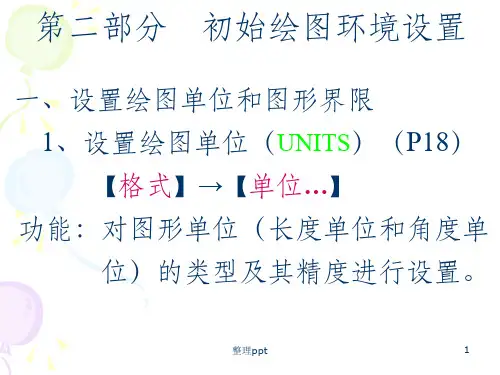 第二部分　初始绘图环境设置

一、设置绘图单位和图形界限

1、设置绘图单位（UNITS）（P18）

【格式】→【单位...】

功能：对图形单位（长度单位和角度单位）的类型及其精度进行设置。

整理ppt

1